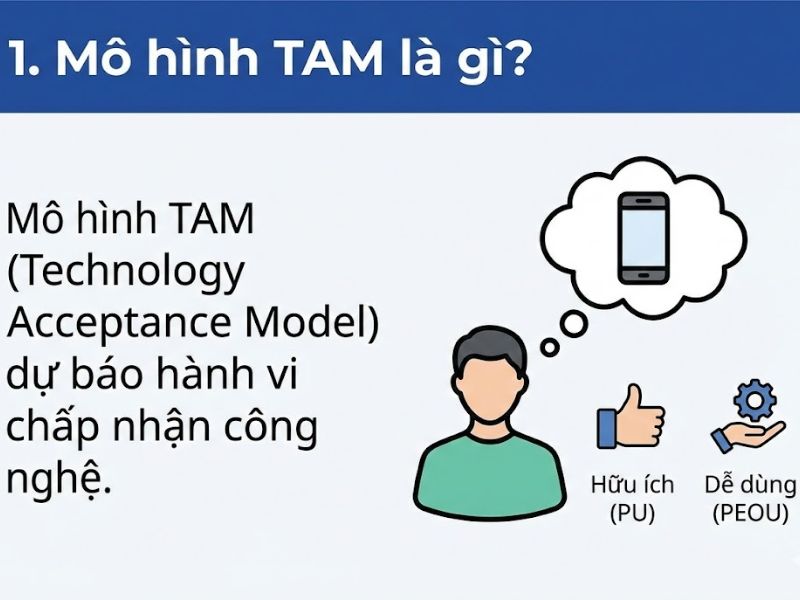 1. Mô hình TAM là gì?

Mô hình TAM (Technology Acceptance Model) dự báo hành vi chấp nhận công nghệ.

Hữu ích (PU)

Dễ dùng (PEOU)